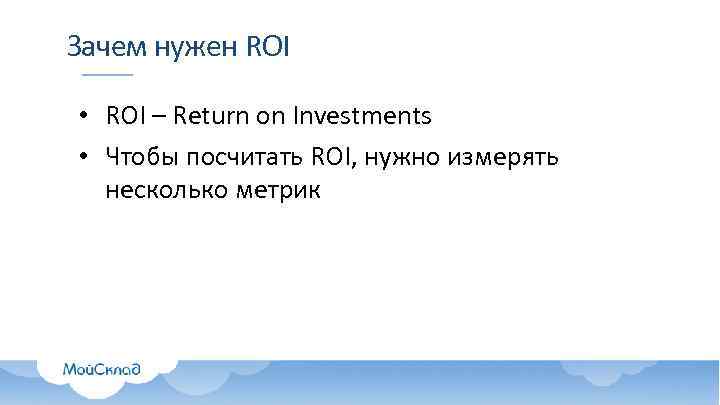 Зачем нужен ROI

• ROI – Return on Investments

• Чтобы посчитать ROI, нужно измерять несколько метрик

МойСклад